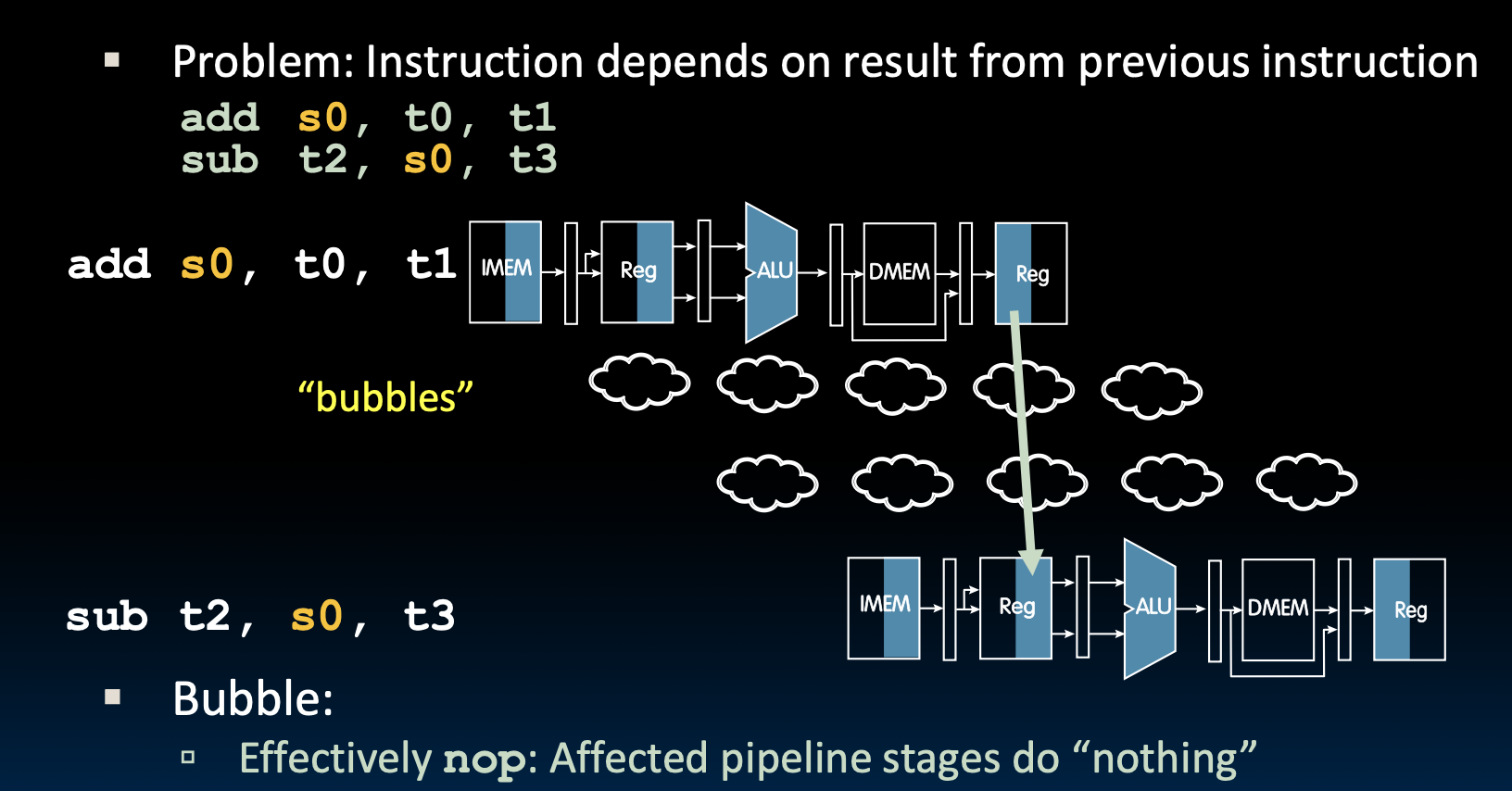 ▪ Problem: Instruction depends on result from previous instruction

add s0, t0, t1
sub t2, s0, t3

add s0, t0, t1

IMEM Reg ALU DMEM Reg

“bubbles”

sub t2, s0, t3

IMEM Reg ALU DMEM Reg

▪ Bubble:

▫ Effectively nop: Affected pipeline stages do “nothing”